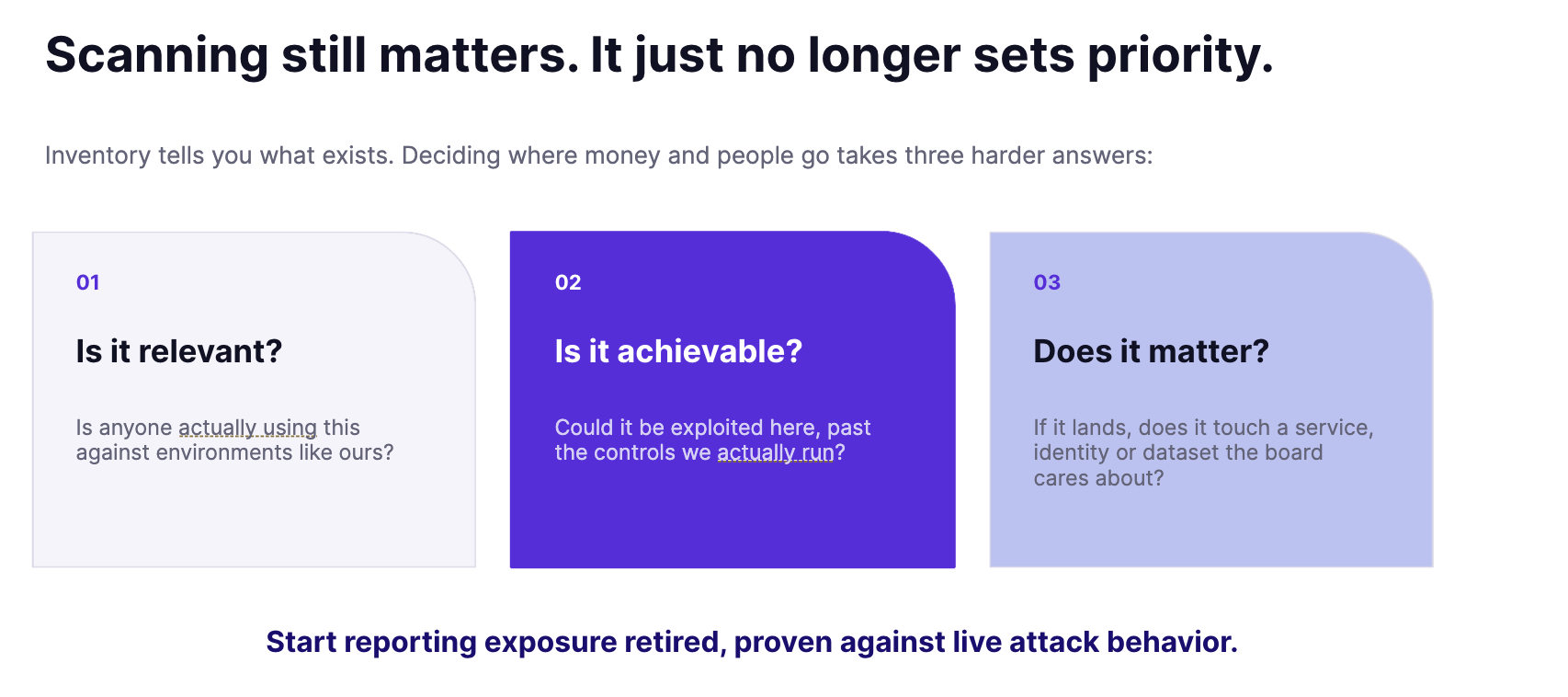 Scanning still matters. It just no longer sets priority.

Inventory tells you what exists. Deciding where money and people go takes three harder answers:

01

Is it relevant?

Is anyone actually using this against environments like ours?

02

Is it achievable?

Could it be exploited here, past the controls we actually run?

03

Does it matter?

If it lands, does it touch a service, identity or dataset the board cares about?

Start reporting exposure retired, proven against live attack behavior.